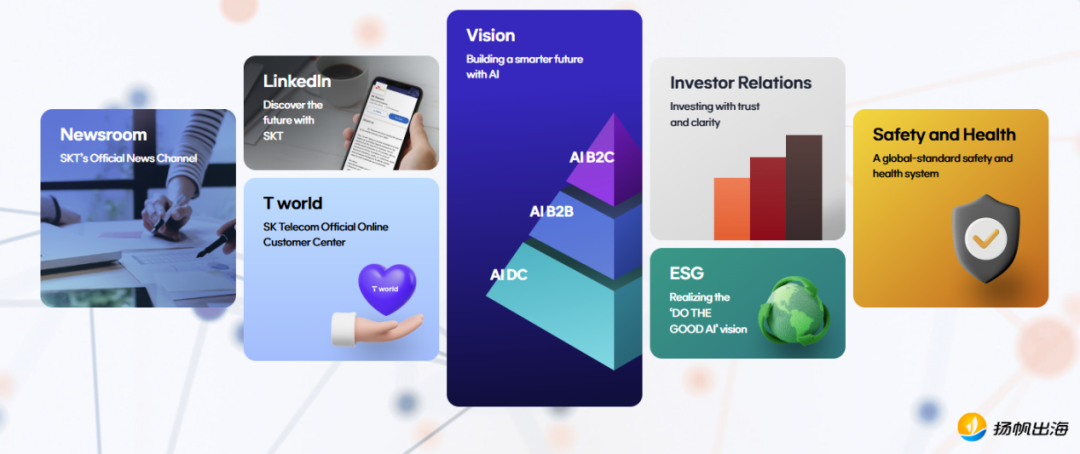 Newsroom
SKT's Official News Channel

LinkedIn
Discover the future with SKT

T world
SK Telecom Official Online Customer Center

T world

Vision
Building a smarter future with AI

AI B2C
AI B2B
AI DC

Investor Relations
Investing with trust and clarity

ESG
Realizing the 'DO THE GOOD AI' vision

Safety and Health
A global-standard safety and health system

扬帆出海